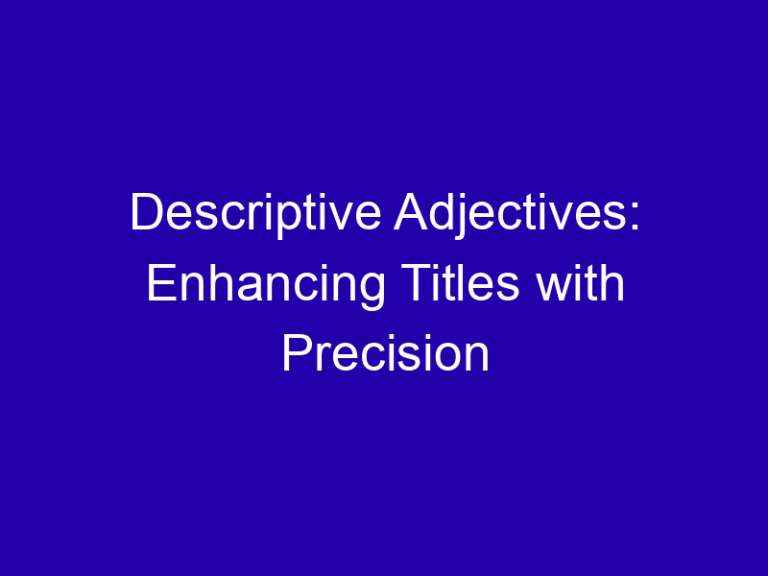 Descriptive Adjectives: Enhancing Titles with Precision